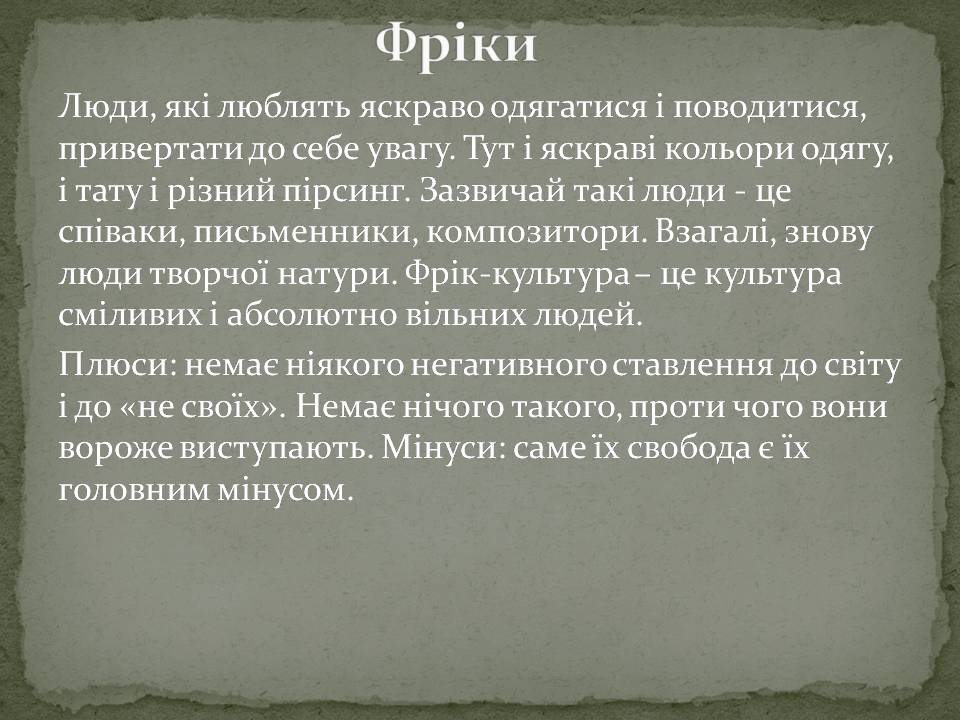 Фріки

Люди, які люблять яскраво одягатися і поводитися, привертати до себе увагу. Тут і яскраві кольори одягу, і тату і різний пірсинг. Зазвичай такі люди - це співаки, письменники, композитори. Взагалі, знову люди творчої натури. Фрік-культура – це культура сміливих і абсолютно вільних людей.

Плюси: немає ніякого негативного ставлення до світу і до «не своїх». Немає нічого такого, проти чого вони вороже виступають. Мінуси: саме їх свобода є їх головним мінусом.